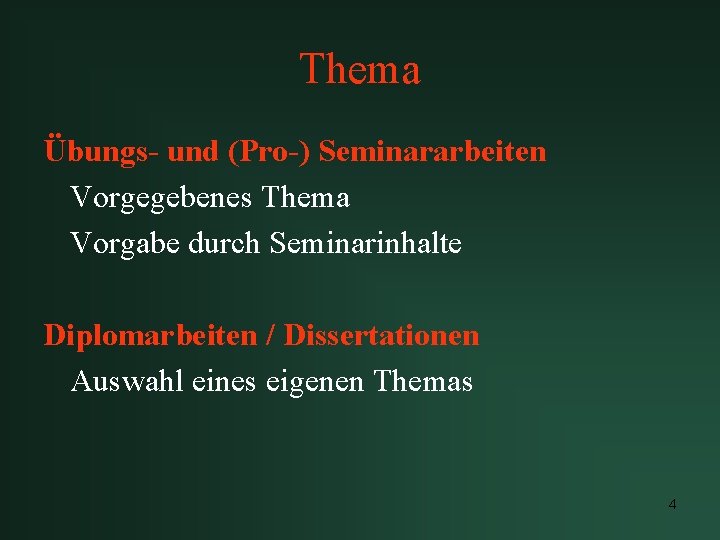 Thema

Übungs- und (Pro-) Seminararbeiten

Vorgegebenes Thema

Vorgabe durch Seminarinhalte

Diplomarbeiten / Dissertationen

Auswahl eines eigenen Themas

4